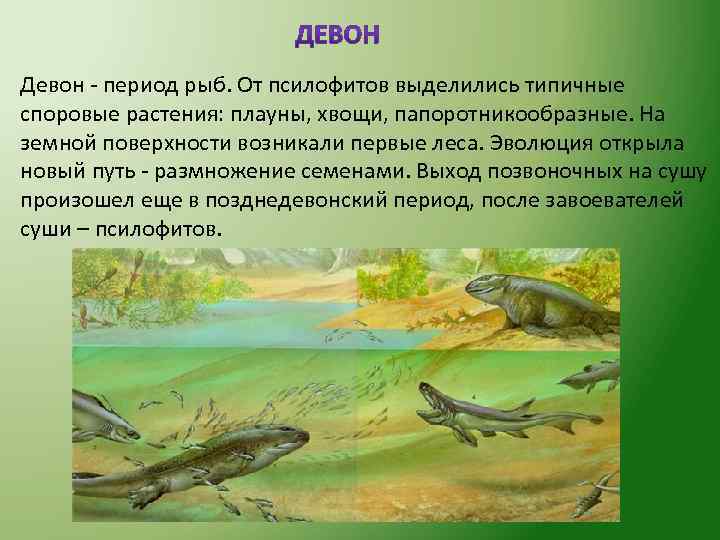 ДЕВОН

Девон - период рыб. От псилофитов выделились типичные споровые растения: плауны, хвощи, папоротникообразные. На земной поверхности возникали первые леса. Эволюция открыла новый путь - размножение семенами. Выход позвоночных на сушу произошел еще в позднедевонский период, после завоевателей суши – псилофитов.